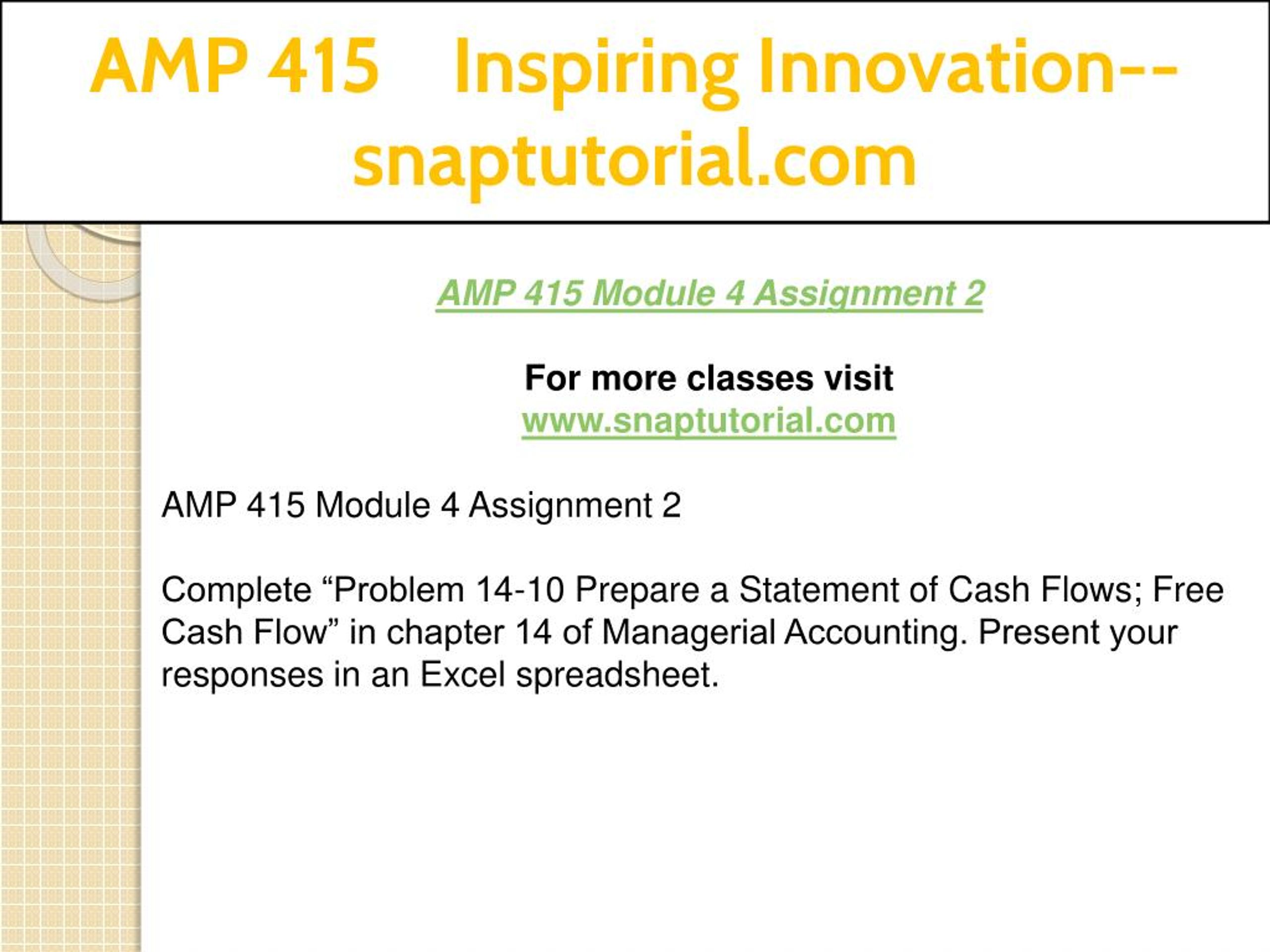 AMP 415 Inspiring Innovation--snaptutorial.com

AMP 415 Module 4 Assignment 2

For more classes visit
www.snaptutorial.com

AMP 415 Module 4 Assignment 2

Complete “Problem 14-10 Prepare a Statement of Cash Flows; Free Cash Flow” in chapter 14 of Managerial Accounting. Present your responses in an Excel spreadsheet.